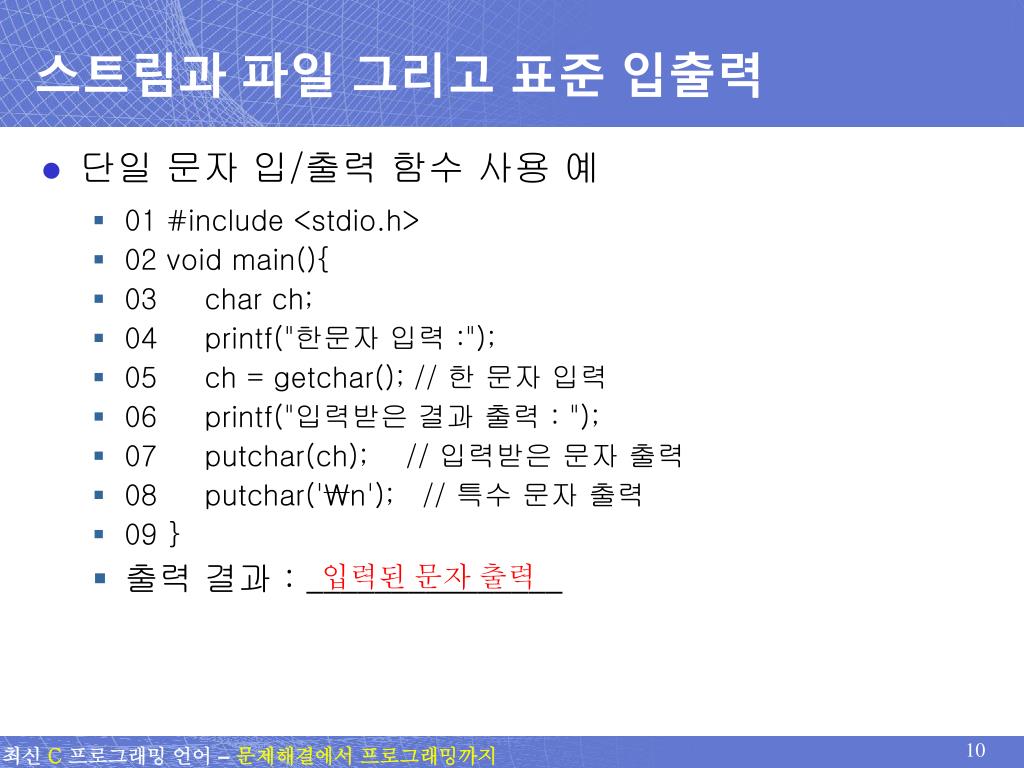 스트림과 파일 그리고 표준 입출력

단일 문자 입/출력 함수 사용 예

01 #include <stdio.h>
02 void main(){
03 char ch;
04 printf("한문자 입력 :");
05 ch = getchar(); // 한 문자 입력
06 printf("입력받은 결과 출력 : ");
07 putchar(ch); // 입력받은 문자 출력
08 putchar('₩n'); // 특수 문자 출력
09 }
출력 결과 : 입력된 문자 출력

최신 C 프로그래밍 언어 – 문제해결에서 프로그래밍까지

10